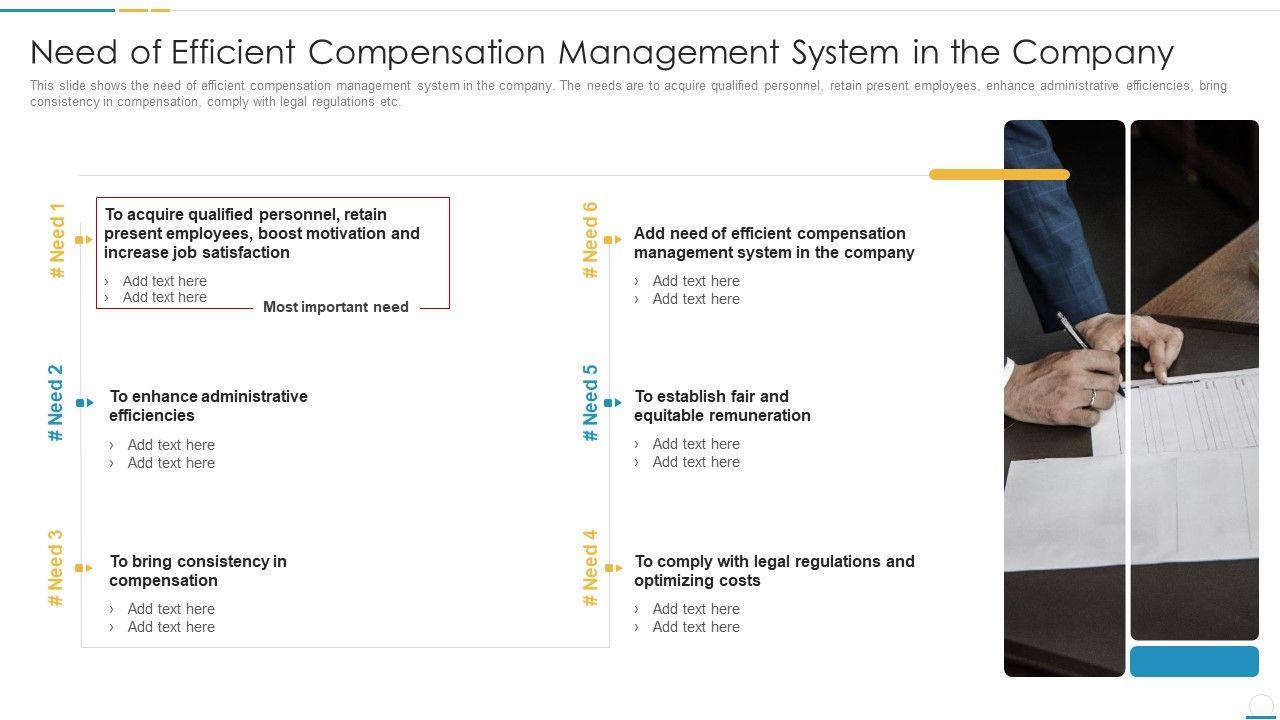 Need of Efficient Compensation Management System in the Company

This slide shows the need of efficient compensation management system in the company. The needs are to acquire qualified personnel, retain present employees, enhance administrative efficiencies, bring consistency in compensation, comply with legal regulations etc.

# Need 1

To acquire qualified personnel, retain present employees, boost motivation and increase job satisfaction

› Add text here
› Add text here

Most important need

# Need 2

To enhance administrative efficiencies

› Add text here
› Add text here

# Need 3

To bring consistency in compensation

› Add text here
› Add text here

# Need 6

Add need of efficient compensation management system in the company

› Add text here
› Add text here

# Need 5

To establish fair and equitable remuneration

› Add text here
› Add text here

# Need 4

To comply with legal regulations and optimizing costs

› Add text here
› Add text here